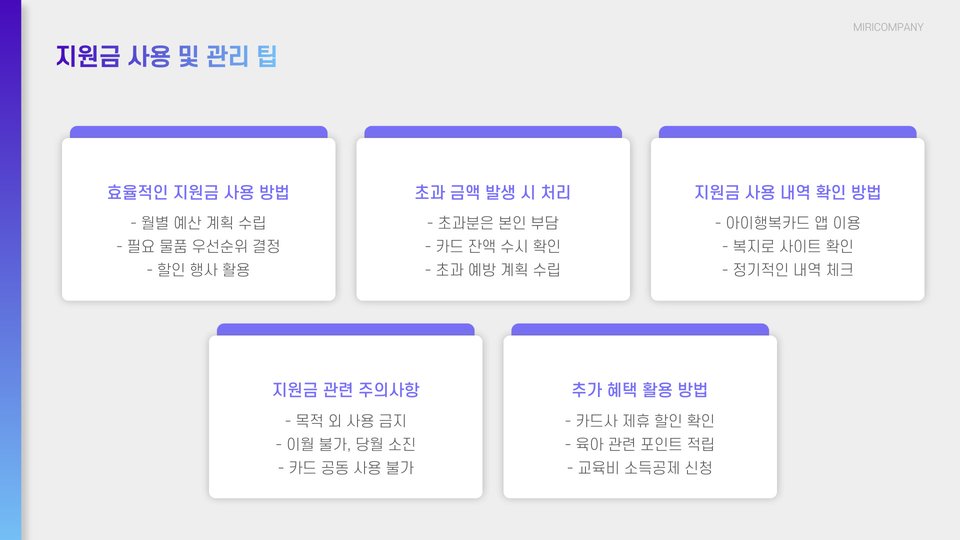 MIRICOMPANY

지원금 사용 및 관리 팁

효율적인 지원금 사용 방법

- 월별 예산 계획 수립
- 필요 물품 우선순위 결정
- 할인 행사 활용

초과 금액 발생 시 처리

- 초과분은 본인 부담
- 카드 잔액 수시 확인
- 초과 예방 계획 수립

지원금 사용 내역 확인 방법

- 아이행복카드 앱 이용
- 복지로 사이트 확인
- 정기적인 내역 체크

지원금 관련 주의사항

- 목적 외 사용 금지
- 이월 불가, 당월 소진
- 카드 공동 사용 불가

추가 혜택 활용 방법

- 카드사 제휴 할인 확인
- 육아 관련 포인트 적립
- 교육비 소득공제 신청